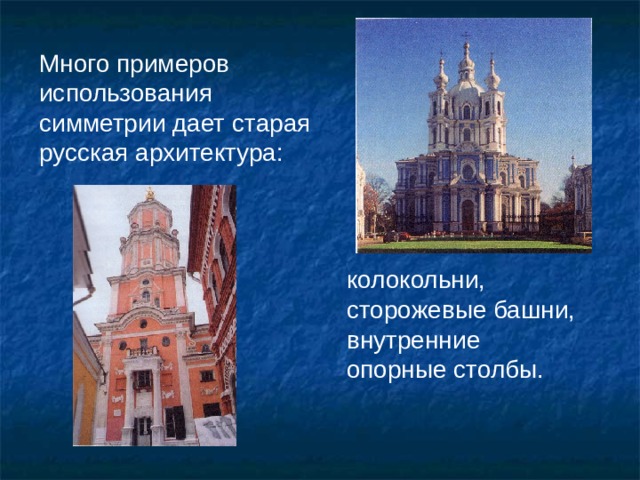 Много примеров использования симметрии дает старая русская архитектура:

колокольни, сторожевые башни, внутренние опорные столбы.